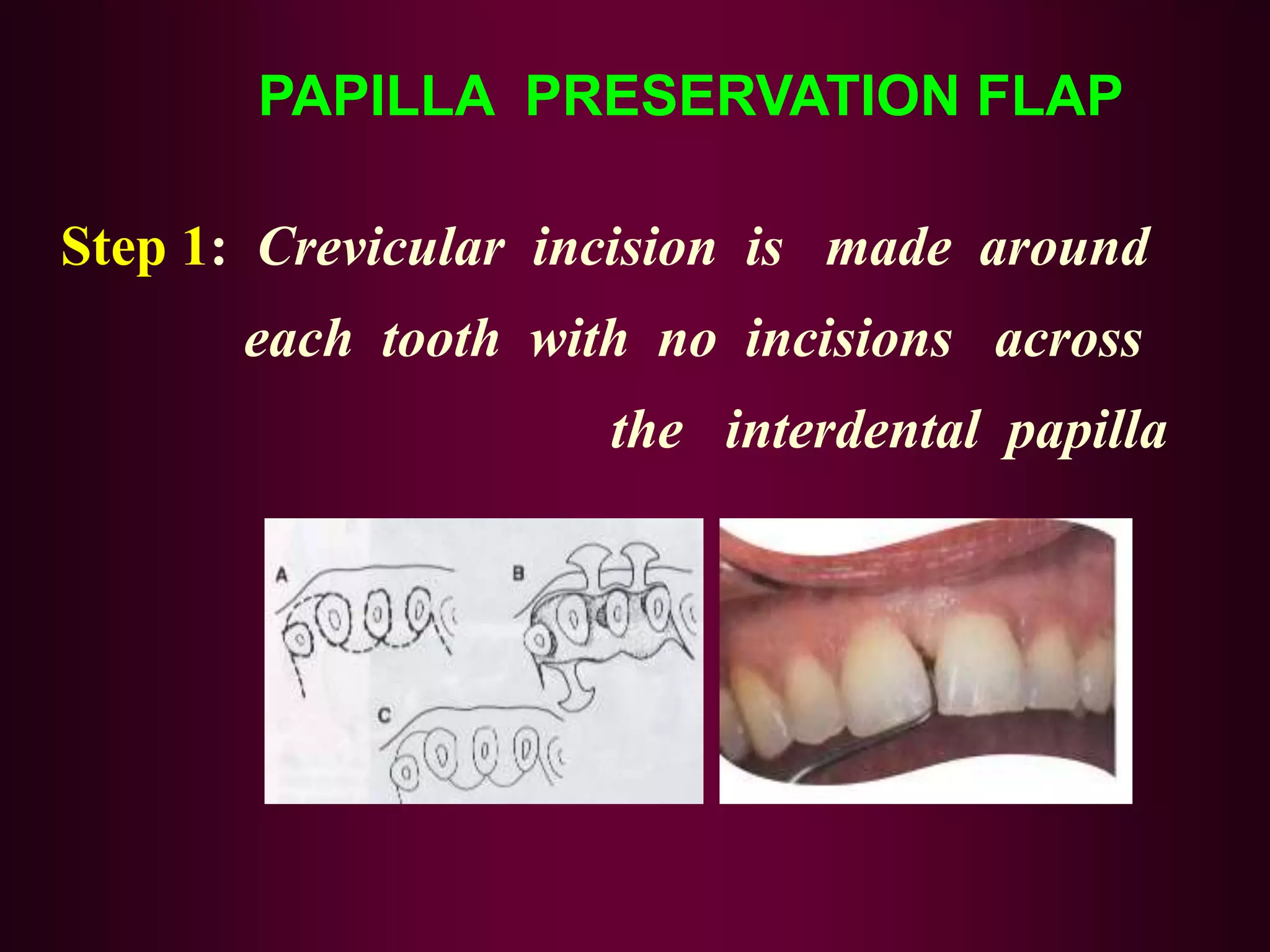 PAPILLA PRESERVATION FLAP

Step 1: Crevicular incision is made around each tooth with no incisions across the interdental papilla

A

B

C